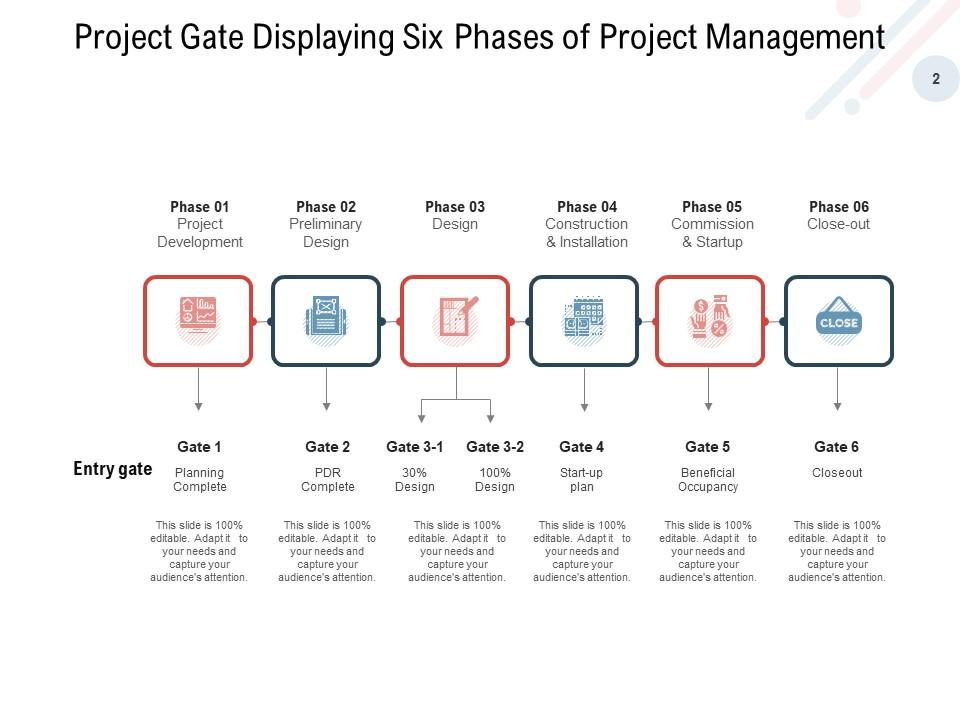 Project Gate Displaying Six Phases of Project Management

2

Phase 01
Project Development

Phase 02
Preliminary Design

Phase 03
Design

Phase 04
Construction & Installation

Phase 05
Commission & Startup

Phase 06
Close-out

CLOSE

Entry gate

Gate 1
Planning Complete

Gate 2
PDR Complete

Gate 3-1
30% Design

Gate 3-2
100% Design

Gate 4
Start-up plan

Gate 5
Beneficial Occupancy

Gate 6
Closeout

This slide is 100% editable. Adapt it to your needs and capture your audience's attention.

This slide is 100% editable. Adapt it to your needs and capture your audience's attention.

This slide is 100% editable. Adapt it to your needs and capture your audience's attention.

This slide is 100% editable. Adapt it to your needs and capture your audience's attention.

This slide is 100% editable. Adapt it to your needs and capture your audience's attention.

This slide is 100% editable. Adapt it to your needs and capture your audience's attention.